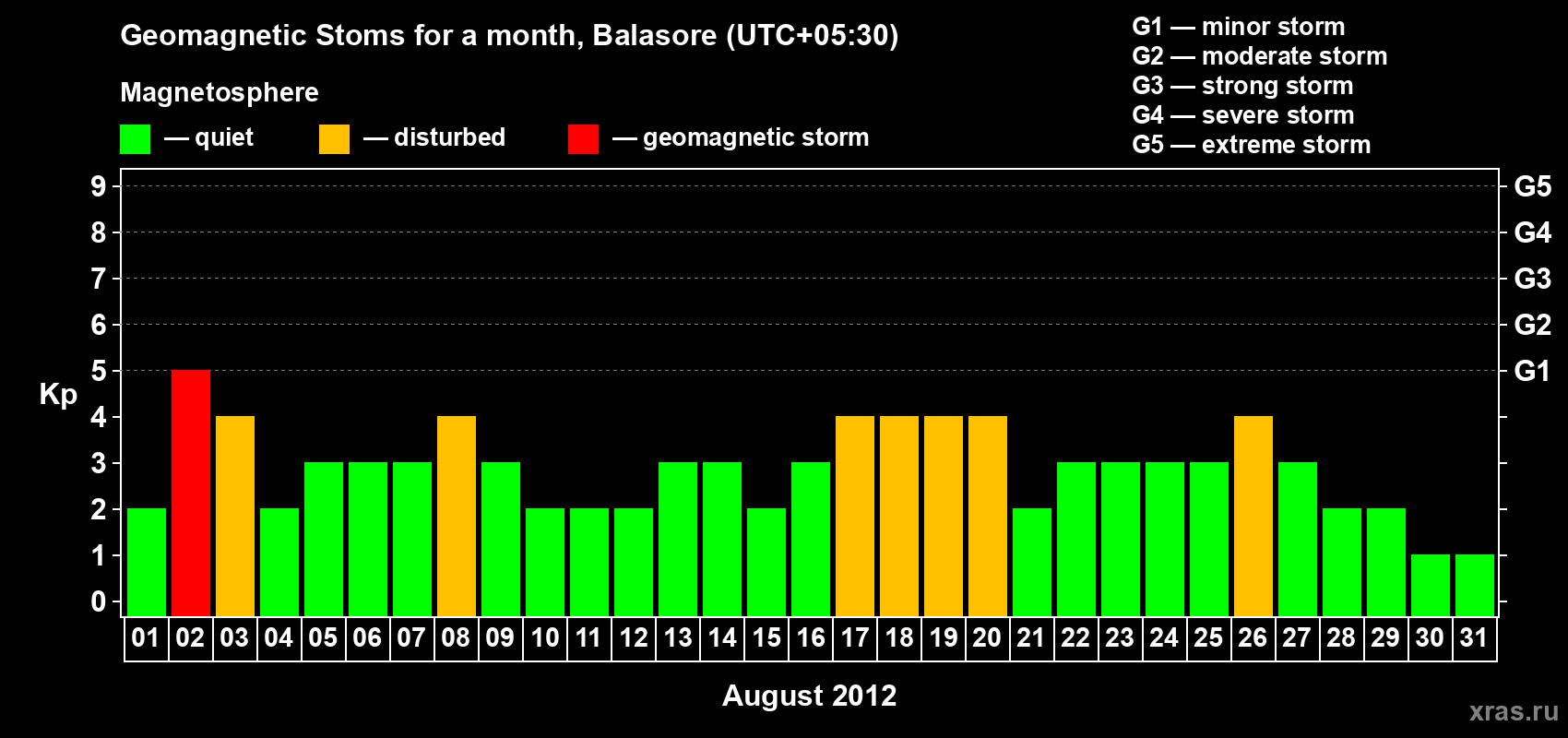 Geomagnetic Stoms for a month, Balasore (UTC+05:30)

Magnetosphere

— quiet — disturbed — geomagnetic storm

G1 — minor storm
G2 — moderate storm
G3 — strong storm
G4 — severe storm
G5 — extreme storm

Kp

9
8
7
6
5
4
3
2
1
0

G5
G4
G3
G2
G1

01 02 03 04 05 06 07 08 09 10 11 12 13 14 15 16 17 18 19 20 21 22 23 24 25 26 27 28 29 30 31

August 2012

xras.ru